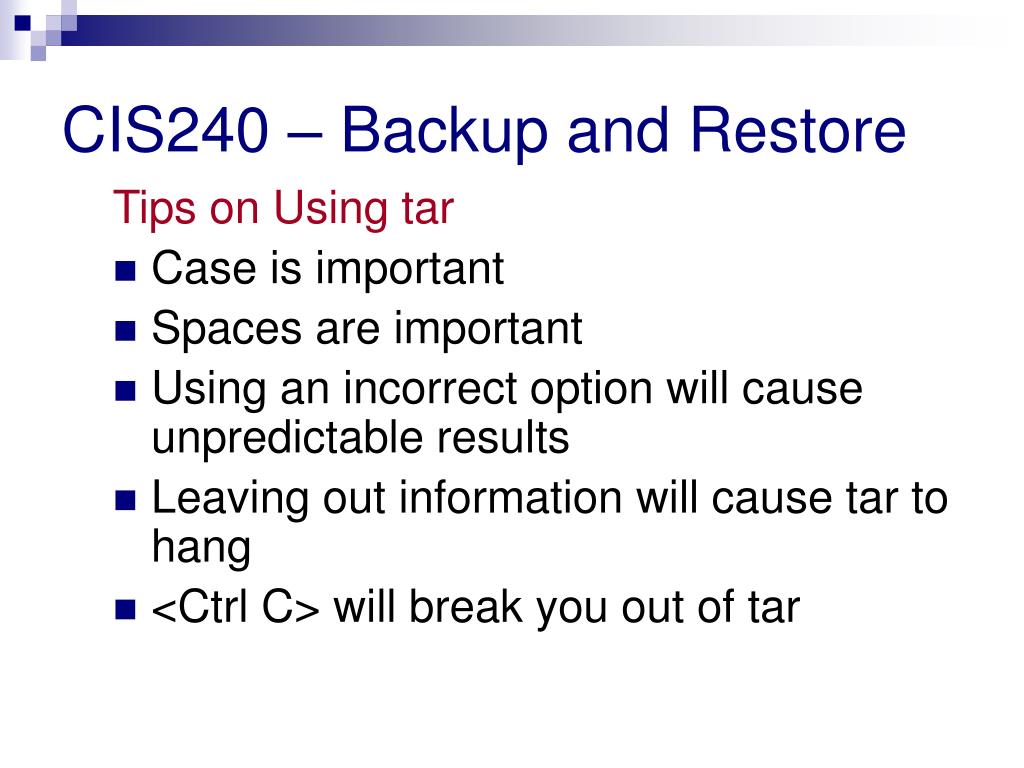 CIS240 – Backup and Restore

Tips on Using tar

Case is important

Spaces are important

Using an incorrect option will cause unpredictable results

Leaving out information will cause tar to hang

<Ctrl C> will break you out of tar